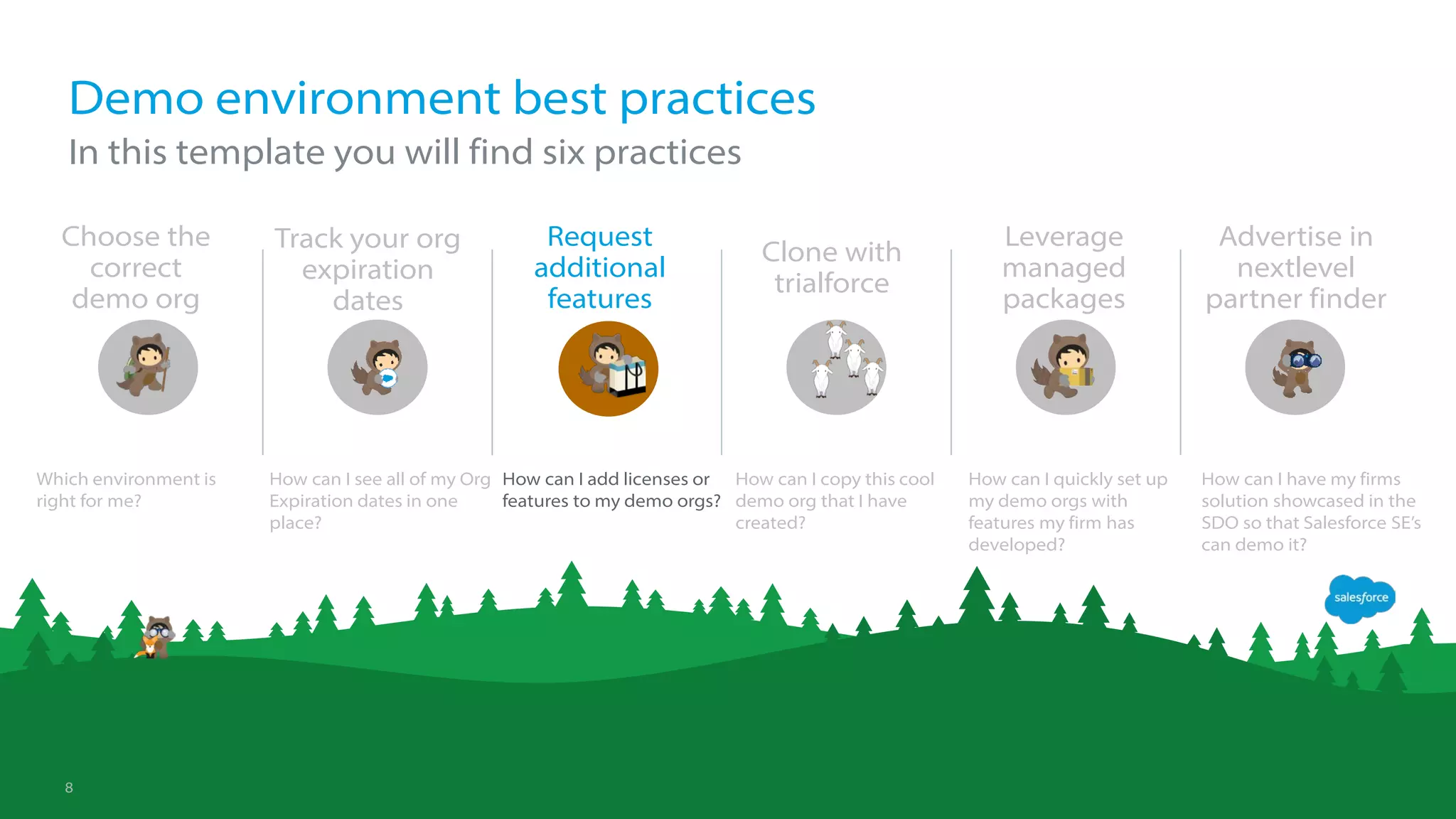 Demo environment best practices
In this template you will find six practices

Choose the correct demo org

Which environment is right for me?

Track your org expiration dates

How can I see all of my Org Expiration dates in one place?

Request additional features

How can I add licenses or features to my demo orgs?

Clone with trialforce

How can I copy this cool demo org that I have created?

Leverage managed packages

How can I quickly set up my demo orgs with features my firm has developed?

Advertise in nextlevel partner finder

How can I have my firms solution showcased in the SDO so that Salesforce SE's can demo it?

salesforce

8